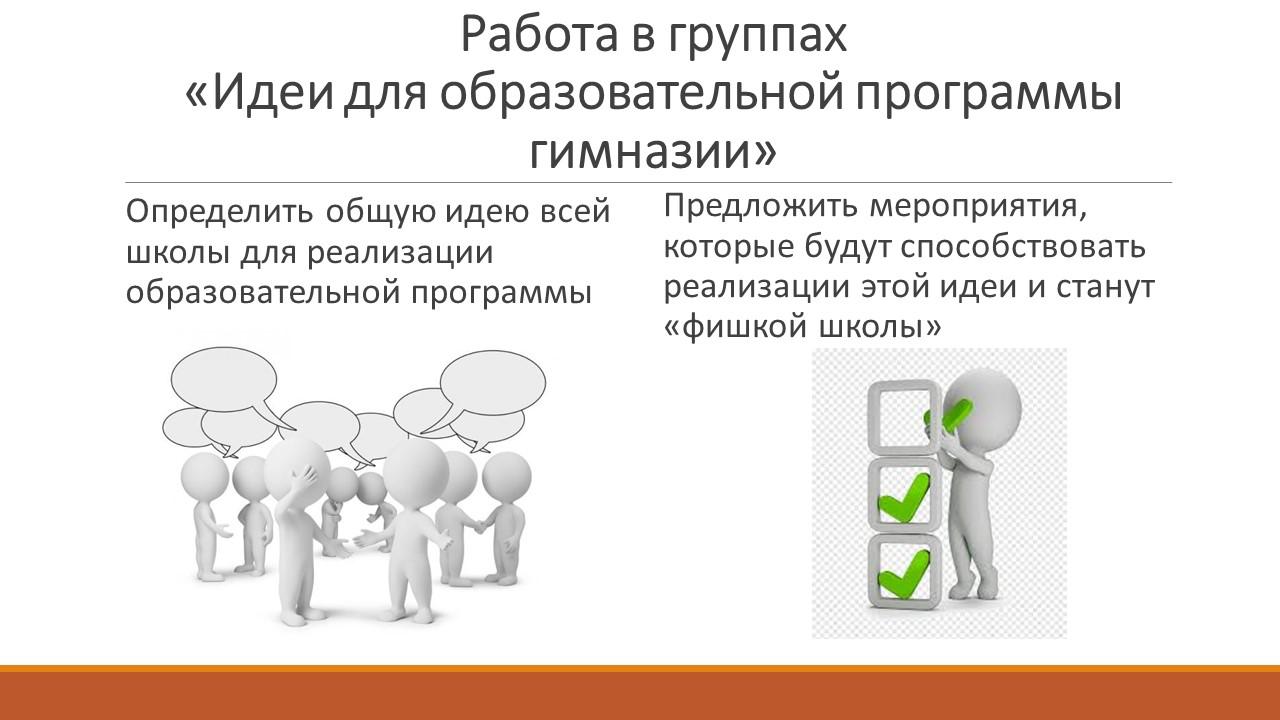 Работа в группах
«Идеи для образовательной программы гимназии»

Определить общую идею всей школы для реализации образовательной программы

Предложить мероприятия, которые будут способствовать реализации этой идеи и станут «фишкой школы»